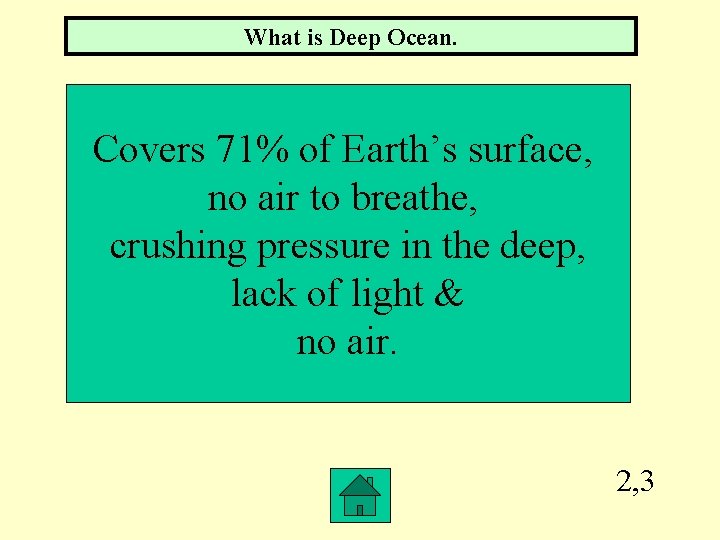 What is Deep Ocean.

Covers 71% of Earth’s surface, no air to breathe, crushing pressure in the deep, lack of light & no air.

2,3